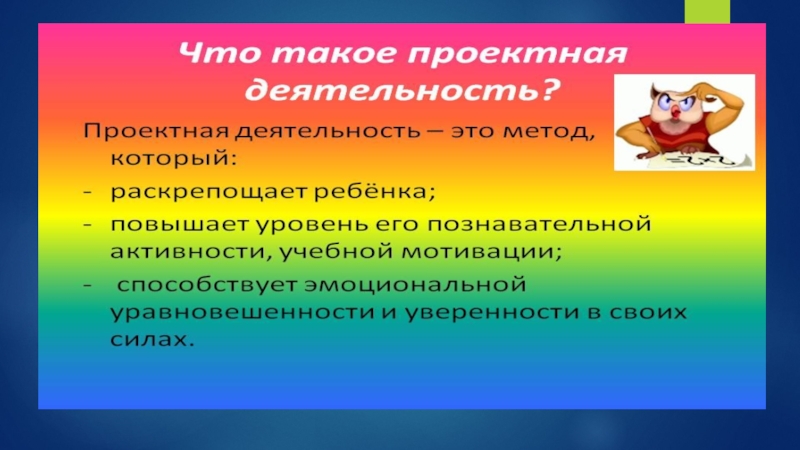 Что такое проектная деятельность?

Проектная деятельность – это метод, который:

- раскрепощает ребёнка;
- повышает уровень его познавательной активности, учебной мотивации;
- способствует эмоциональной уравновешенности и уверенности в своих силах.